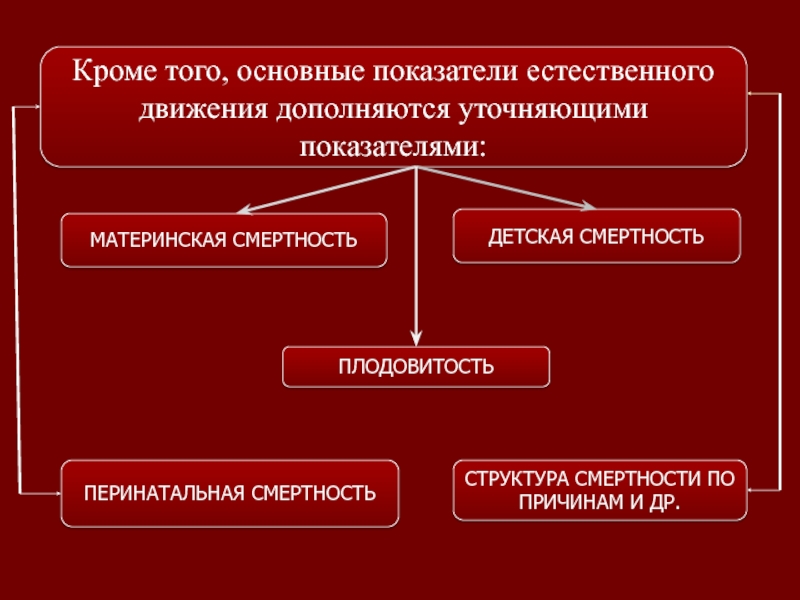 Кроме того, основные показатели естественного движения дополняются уточняющими показателями:

МАТЕРИНСКАЯ СМЕРТНОСТЬ

ДЕТСКАЯ СМЕРТНОСТЬ

ПЛОДОВИТОСТЬ

ПЕРИНАТАЛЬНАЯ СМЕРТНОСТЬ

СТРУКТУРА СМЕРТНОСТИ ПО ПРИЧИНАМ И ДР.